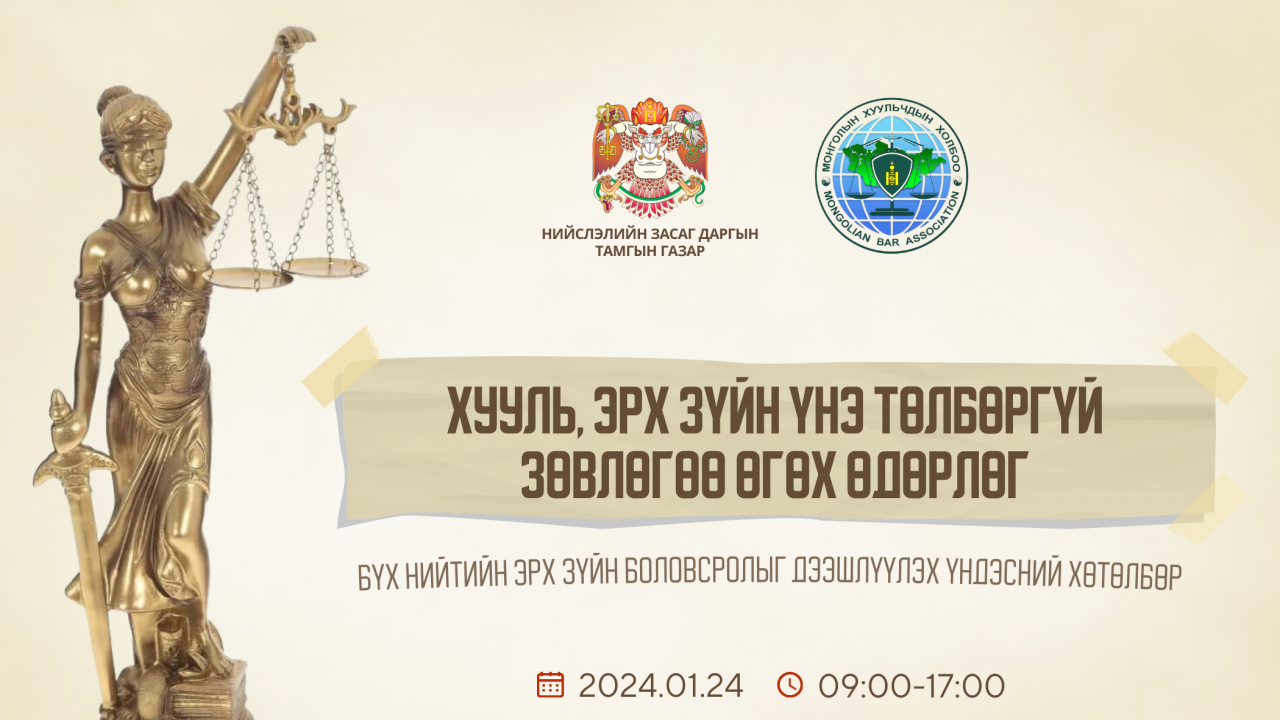 НИЙСЛЭЛИЙН ЗАСАГ ДАРГЫН ТАМГЫН ГАЗАР

МОНГОЛЫН ХУУЛЬЧДЫН ХОЛБОО
MONGOLIAN BAR ASSOCIATION

ХУУЛЬ, ЭРХ ЗҮЙН ҮНЭ ТӨЛБӨРГҮЙ ЗӨВЛӨГӨӨ ӨГӨХ ӨДӨРЛӨГ

БҮХ НИЙТИЙН ЭРХ ЗҮЙН БОЛОВСРОЛЫГ ДЭЭШЛҮҮЛЭХ ҮНДЭСНИЙ ХӨТӨЛБӨР

2024.01.24 09:00-17:00